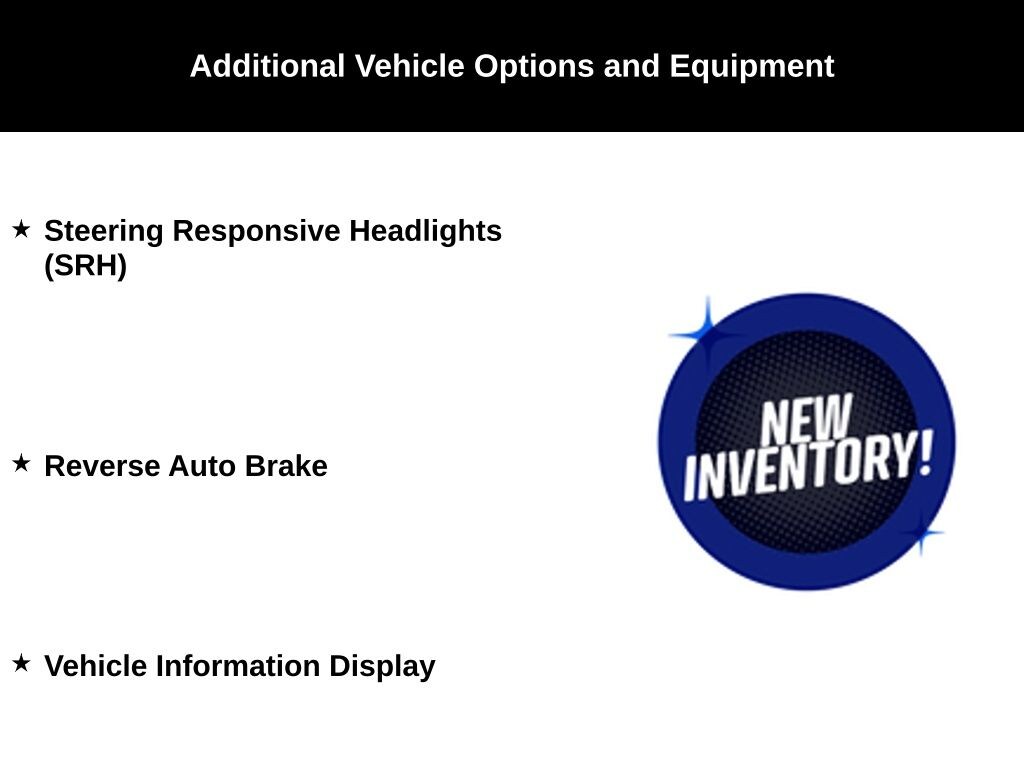 Additional Vehicle Options and Equipment

★ Steering Responsive Headlights (SRH)

★ Reverse Auto Brake

★ Vehicle Information Display

NEW INVENTORY!